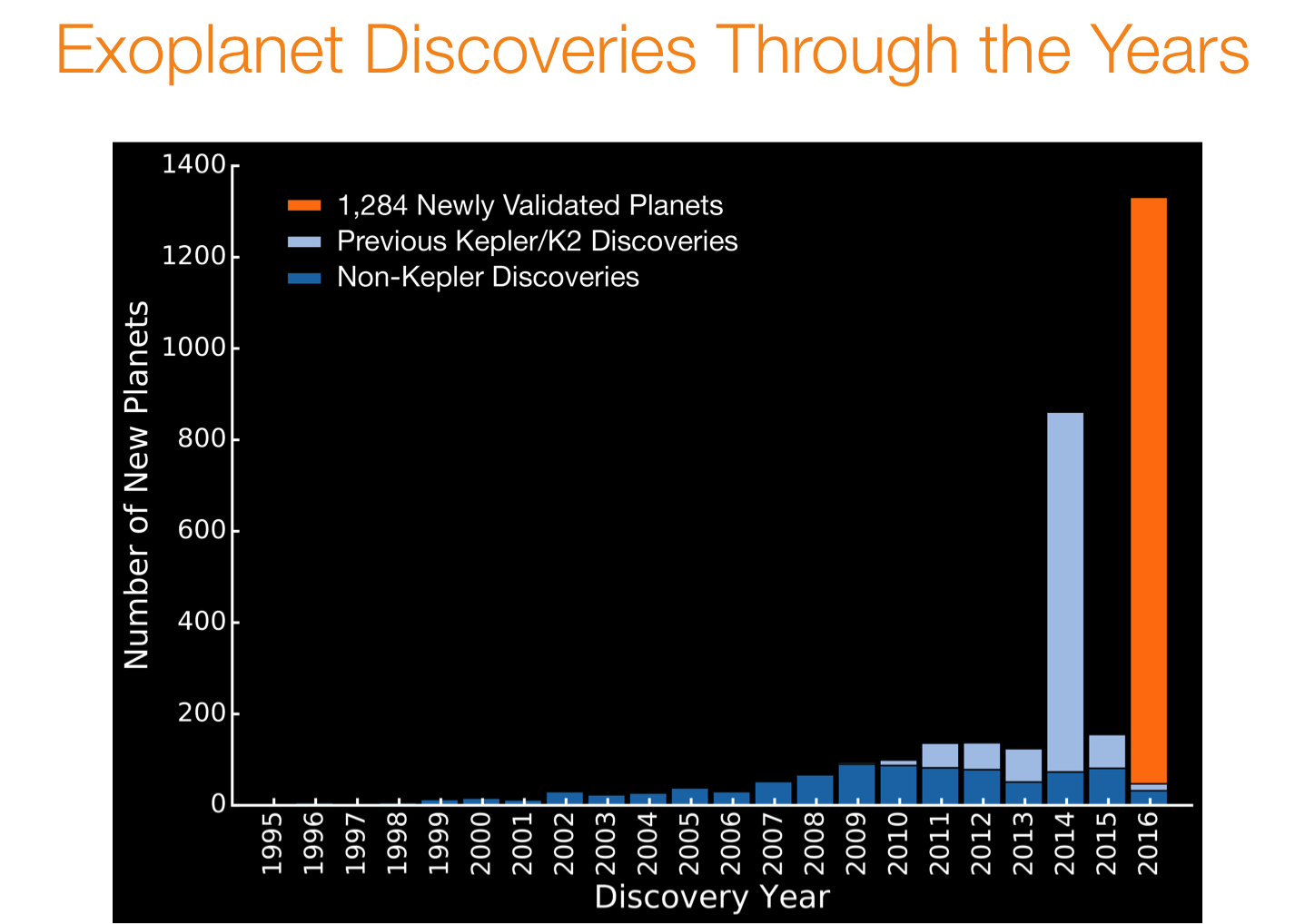 Exoplanet Discoveries Through the Years

1,284 Newly Validated Planets
Previous Kepler/K2 Discoveries
Non-Kepler Discoveries

Number of New Planets

1400
1200
1000
800
600
400
200
0

1995 1996 1997 1998 1999 2000 2001 2002 2003 2004 2005 2006 2007 2008 2009 2010 2011 2012 2013 2014 2015 2016

Discovery Year